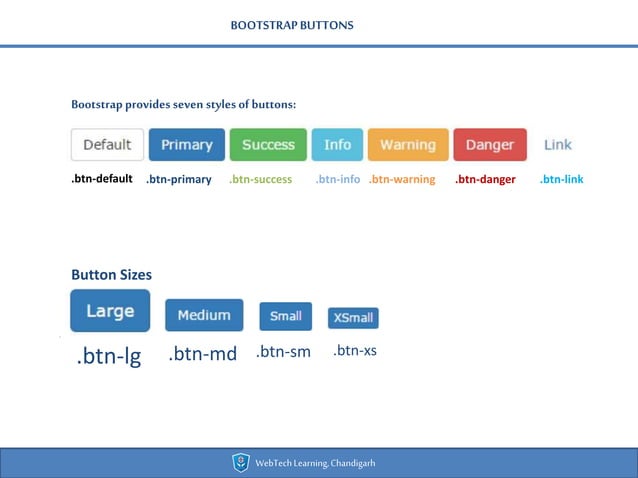 BOOTSTRAP BUTTONS

Bootstrap provides seven styles of buttons:

Default Primary Success Info Warning Danger Link

.btn-default .btn-primary .btn-success .btn-info .btn-warning .btn-danger .btn-link

Button Sizes

Large Medium Small XSmall

.btn-lg .btn-md .btn-sm .btn-xs

WebTech Learning, Chandigarh